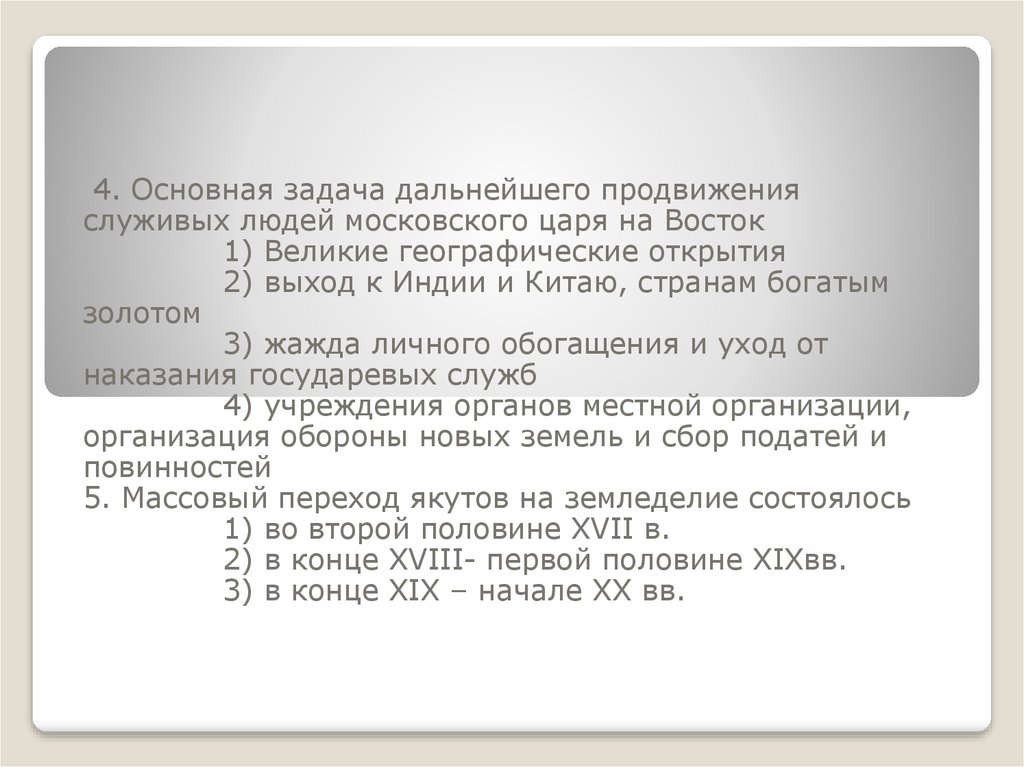 4. Основная задача дальнейшего продвижения служивых людей московского царя на Восток
1) Великие географические открытия
2) выход к Индии и Китаю, странам богатым золотом
3) жажда личного обогащения и уход от наказания государевых служб
4) учреждения органов местной организации, организация обороны новых земель и сбор податей и повинностей
5. Массовый переход якутов на земледелие состоялось
1) во второй половине XVII в.
2) в конце XVIII- первой половине XIXвв.
3) в конце XIX – начале XX вв.